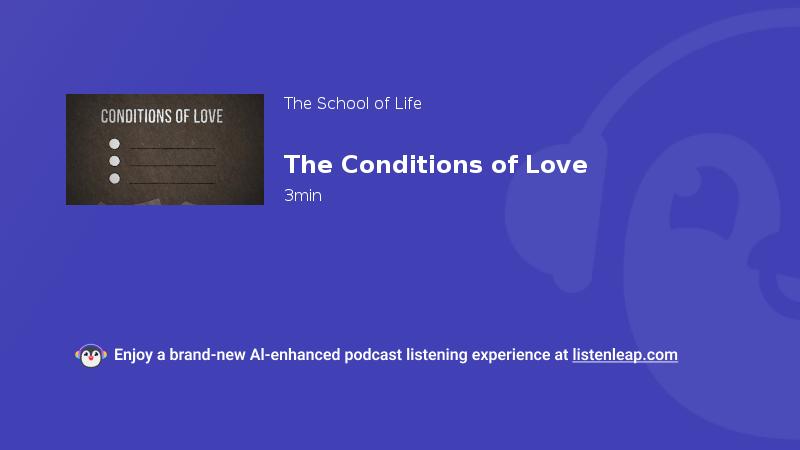 CONDITIONS OF LOVE

The School of Life

The Conditions of Love

3min

Enjoy a brand-new AI-enhanced podcast listening experience at listenleap.com